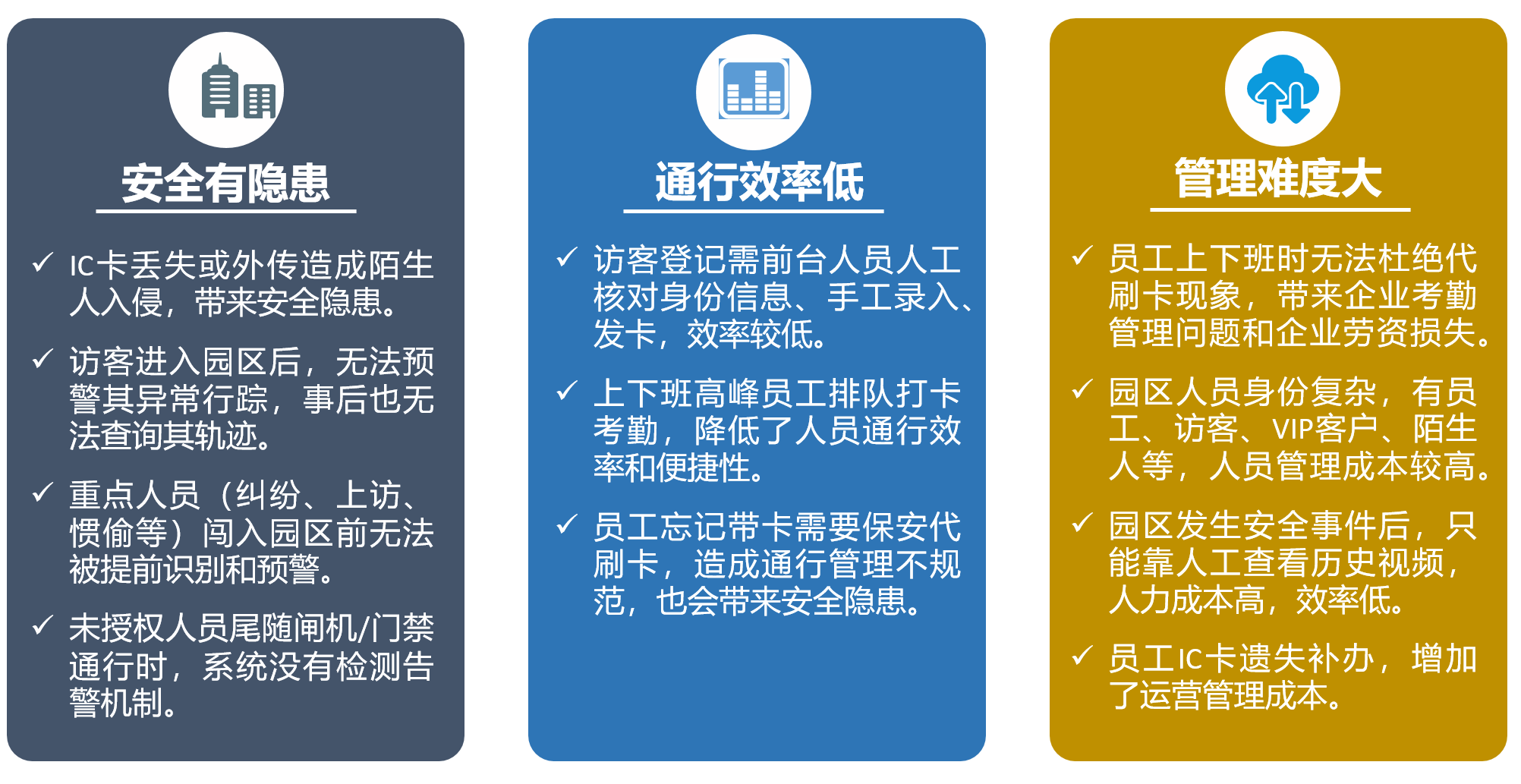 安全有隐患

✓ IC卡丢失或外传造成陌生人入侵，带来安全隐患。

✓ 访客进入园区后，无法预警其异常行踪，事后也无法查询其轨迹。

✓ 重点人员（纠纷、上访、惯偷等）闯入园区前无法被提前识别和预警。

✓ 未授权人员尾随闸机/门禁通行时，系统没有检测告警机制。

通行效率低

✓ 访客登记需前台人员人工核对身份信息、手工录入、发卡，效率较低。

✓ 上下班高峰员工排队打卡考勤，降低了人员通行效率和便捷性。

✓ 员工忘记带卡需要保安代刷卡，造成通行管理不规范，也会带来安全隐患。

管理难度大

✓ 员工上下班时无法杜绝代刷卡现象，带来企业考勤管理问题和企业劳资损失。

✓ 园区人员身份复杂，有员工、访客、VIP客户、陌生人等，人员管理成本较高。

✓ 园区发生安全事件后，只能靠人工查看历史视频，人力成本高，效率低。

✓ 员工IC卡遗失补办，增加了运营管理成本。